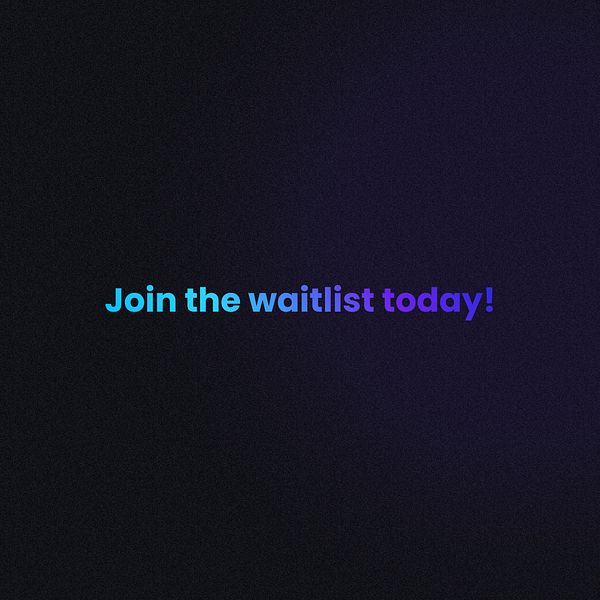 Join the waitlist today!